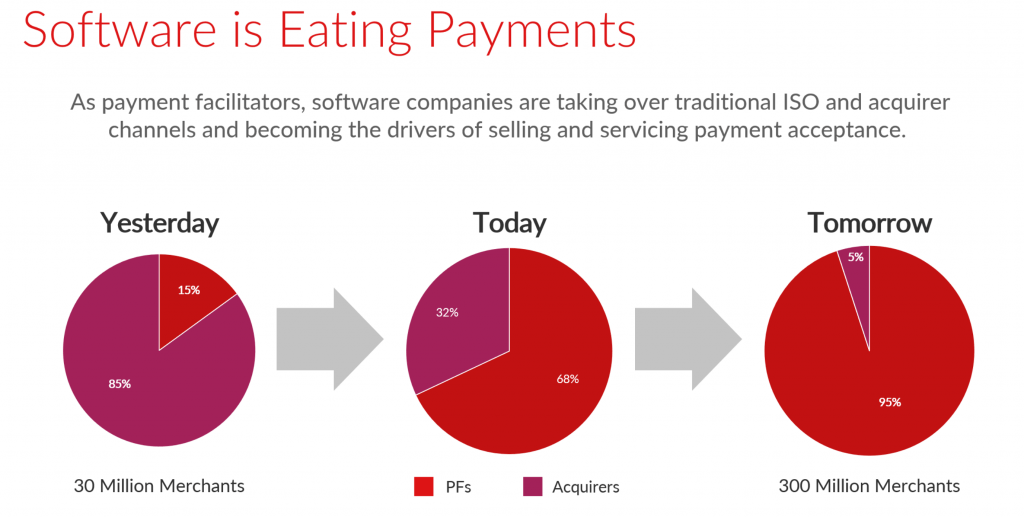 Software is Eating Payments

As payment facilitators, software companies are taking over traditional ISO and acquirer channels and becoming the drivers of selling and servicing payment acceptance.

Yesterday

15%

85%

30 Million Merchants

Today

32%

68%

PFs

Acquirers

Tomorrow

5%

95%

300 Million Merchants